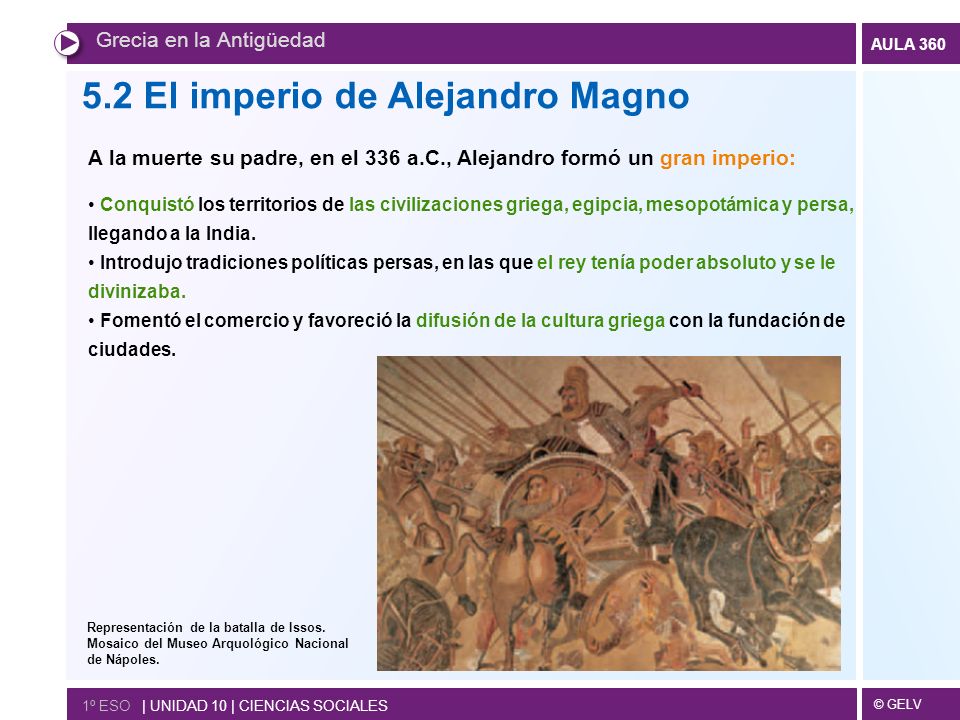 Grecia en la Antigüedad

AULA 360

5.2 El imperio de Alejandro Magno

A la muerte su padre, en el 336 a.C., Alejandro formó un gran imperio:

• Conquistó los territorios de las civilizaciones griega, egipcia, mesopotámica y persa, llegando a la India.
• Introdujo tradiciones políticas persas, en las que el rey tenía poder absoluto y se le divinizaba.
• Fomentó el comercio y favoreció la difusión de la cultura griega con la fundación de ciudades.

Representación de la batalla de Issos. Mosaico del Museo Arquológico Nacional de Nápoles.

1º ESO | UNIDAD 10 | CIENCIAS SOCIALES

© GELV